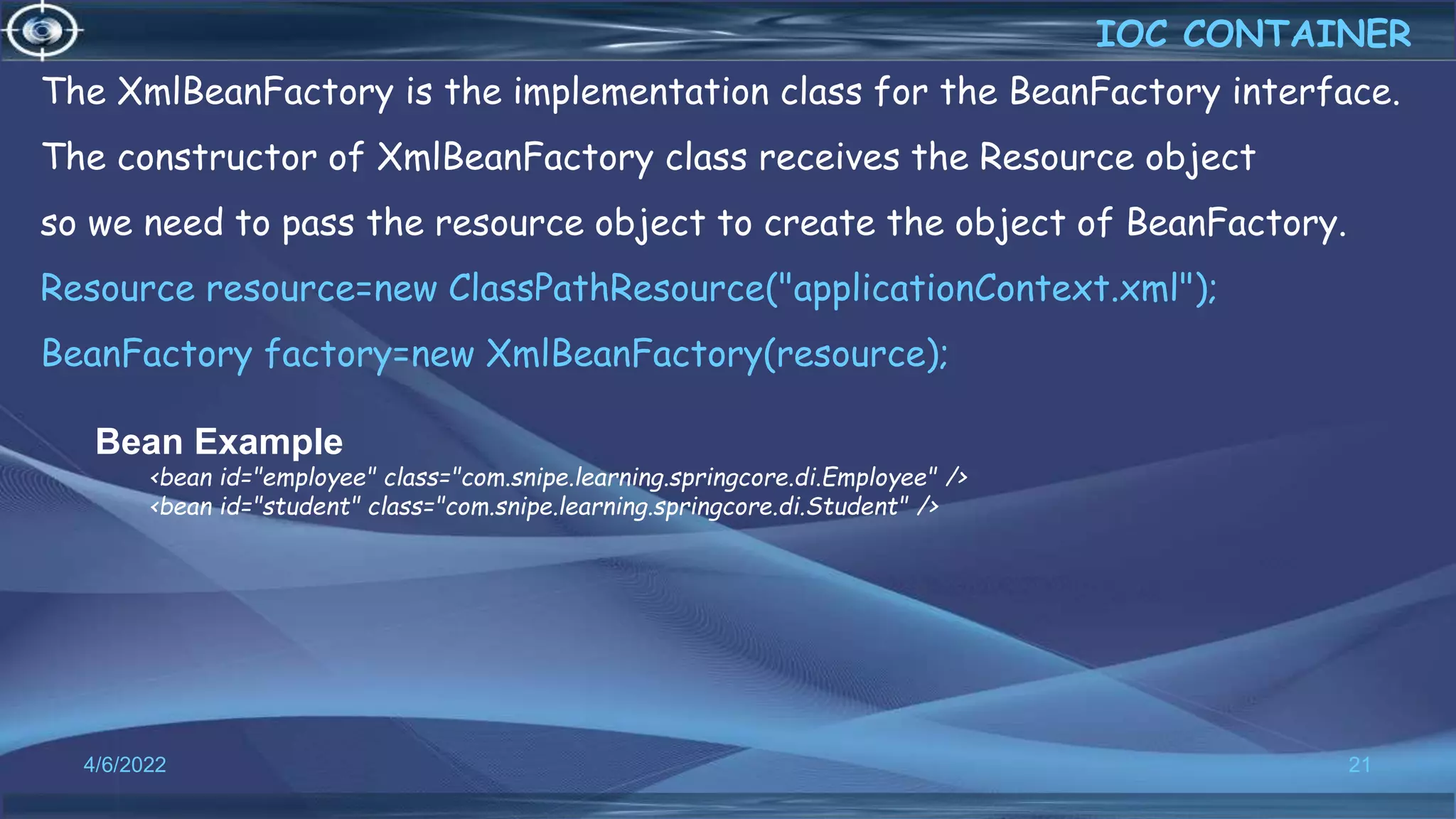 IOC CONTAINER

The XmlBeanFactory is the implementation class for the BeanFactory interface.

The constructor of XmlBeanFactory class receives the Resource object so we need to pass the resource object to create the object of BeanFactory.

Resource resource=new ClassPathResource("applicationContext.xml");

BeanFactory factory=new XmlBeanFactory(resource);

Bean Example

<bean id="employee" class="com.snipe.learning.springcore.di.Employee" />
<bean id="student" class="com.snipe.learning.springcore.di.Student" />

4/6/2022

21